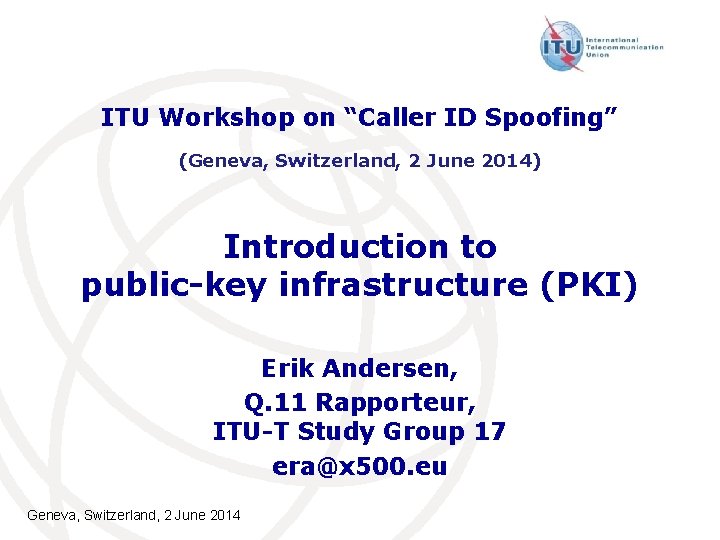 ITU
International Telecommunication Union

ITU Workshop on “Caller ID Spoofing”

(Geneva, Switzerland, 2 June 2014)

Introduction to public-key infrastructure (PKI)

Erik Andersen,
Q.11 Rapporteur,
ITU-T Study Group 17
era@x500.eu

Geneva, Switzerland, 2 June 2014